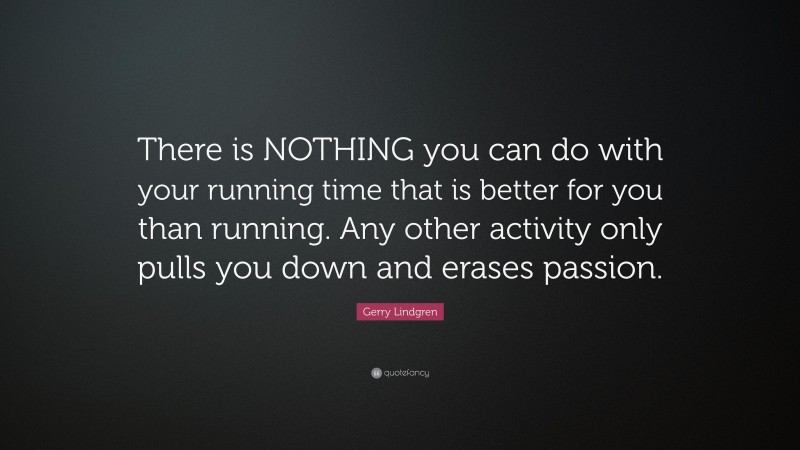 There is NOTHING you can do with your running time that is better for you than running. Any other activity only pulls you down and erases passion.

Gerry Lindgren

quotefancy